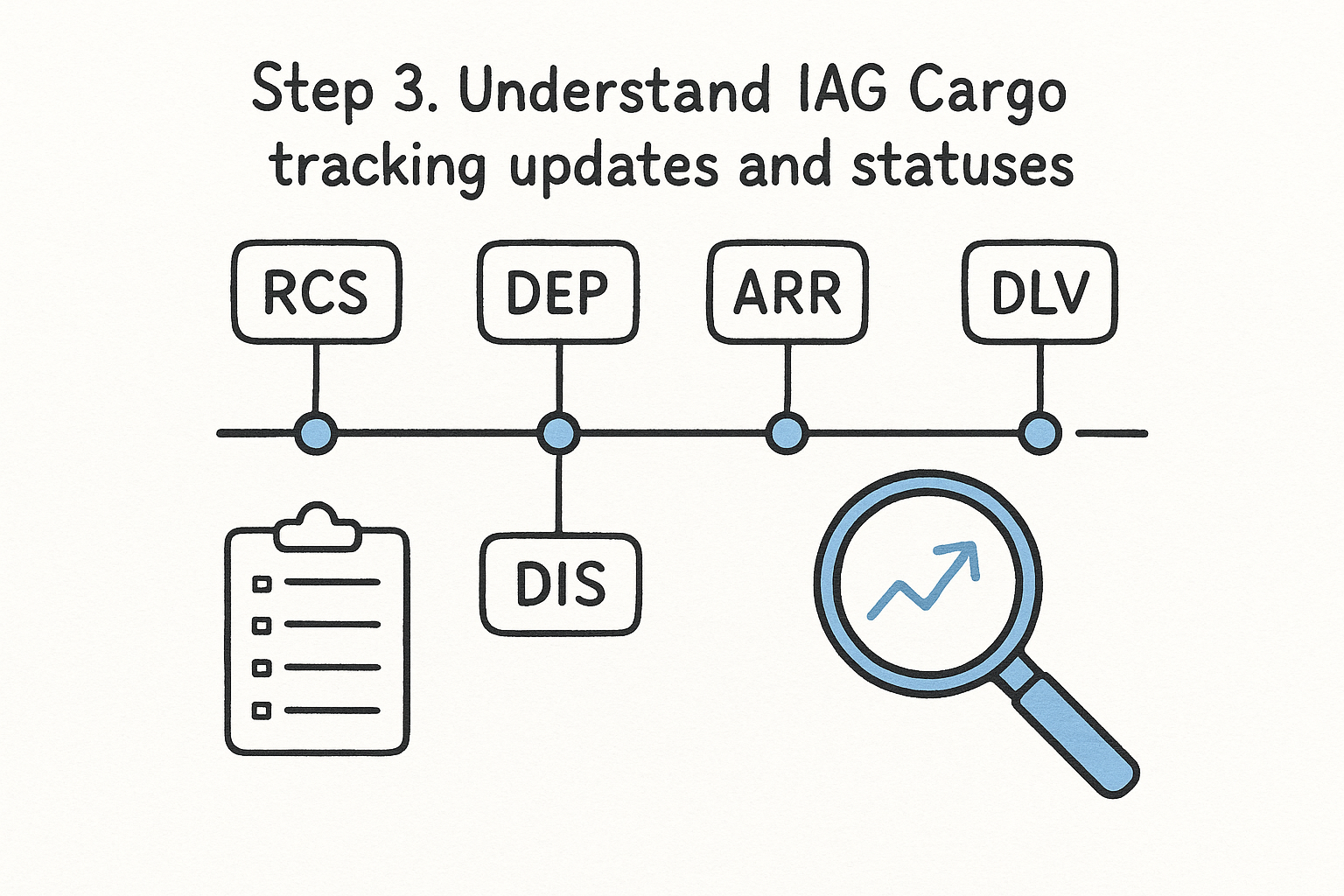 Step 3. Understand IAG Cargo tracking updates and statuses

RCS

DEP

ARR

DLV

DIS